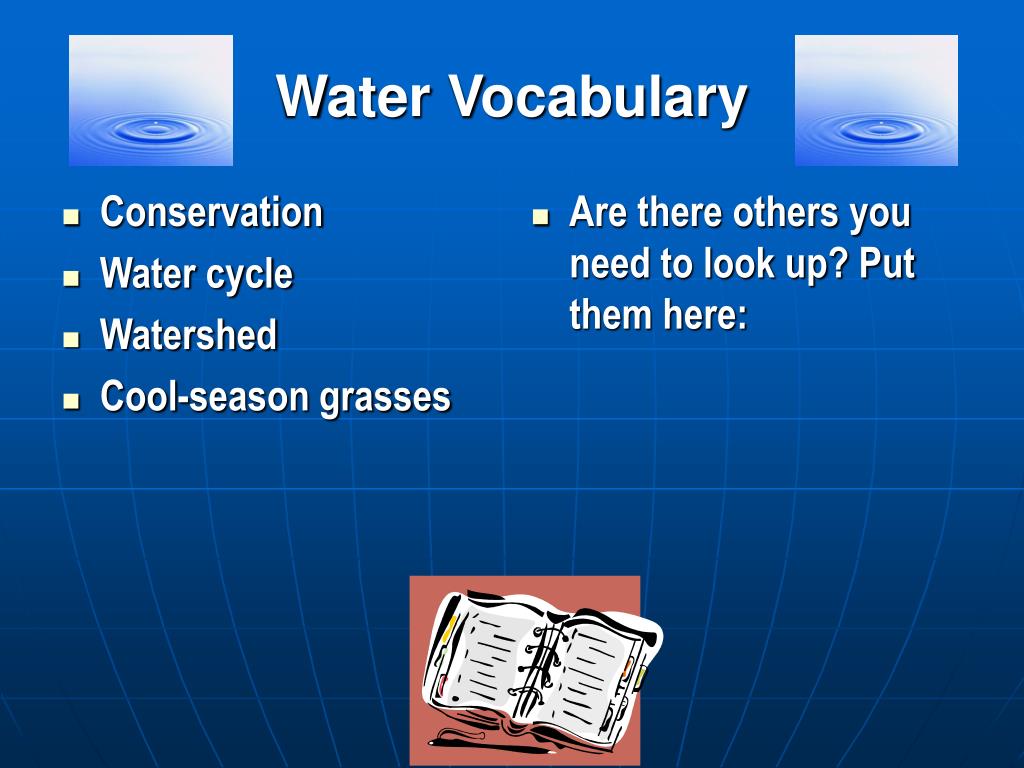 Water Vocabulary

- Conservation
- Water cycle
- Watershed
- Cool-season grasses

- Are there others you need to look up? Put them here: